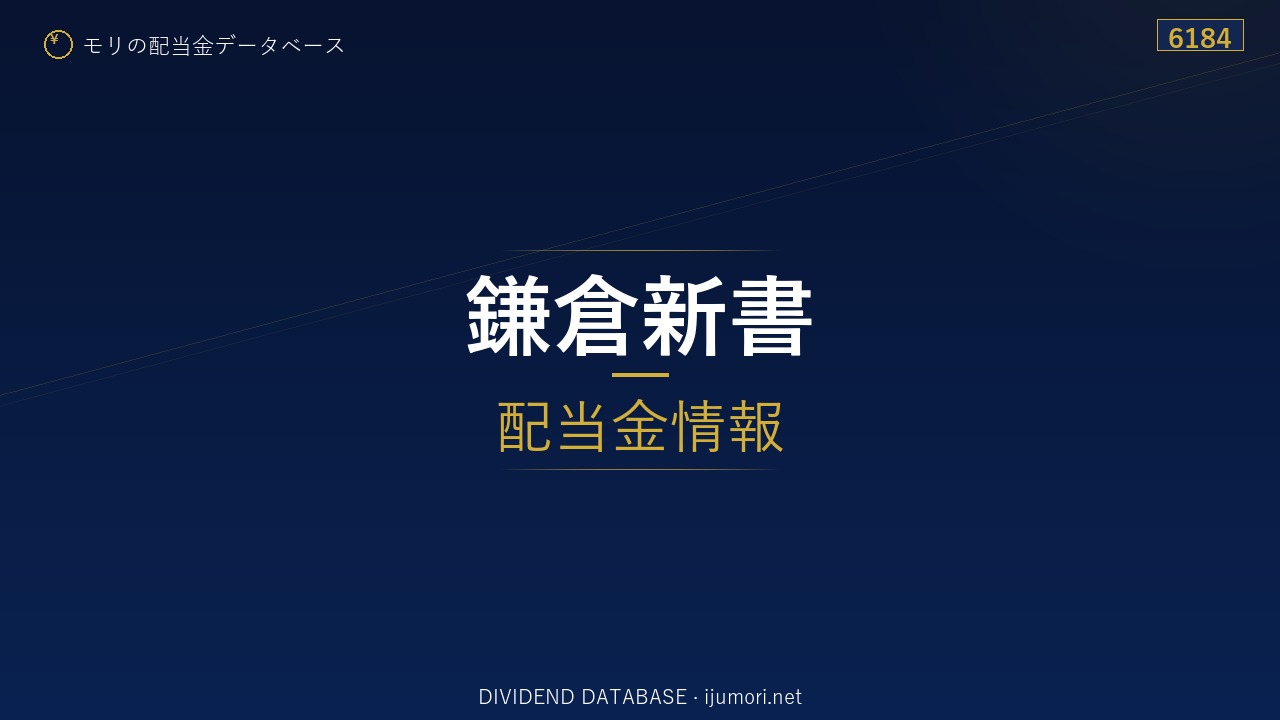 ¥ モリの配当金データベース

6184

鎌倉新書

配当金情報

DIVIDEND DATABASE · ijumori.net